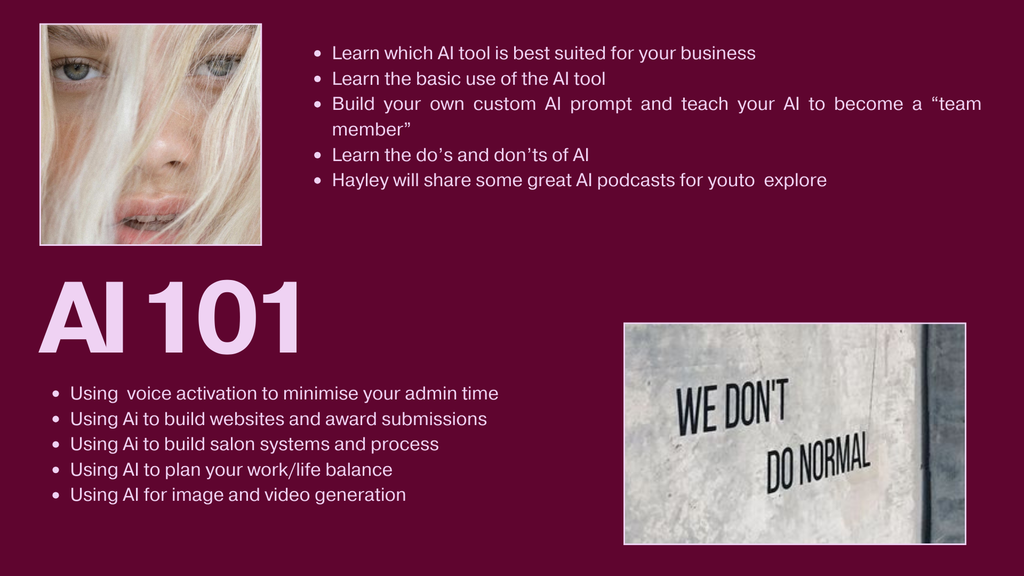 - Learn which AI tool is best suited for your business
- Learn the basic use of the AI tool
- Build your own custom AI prompt and teach your AI to become a “team member”
- Learn the do’s and don’ts of AI
- Hayley will share some great AI podcasts for youto explore

AI 101

- Using voice activation to minimise your admin time
- Using Ai to build websites and award submissions
- Using Ai to build salon systems and process
- Using AI to plan your work/life balance
- Using AI for image and video generation

WE DON'T DO NORMAL